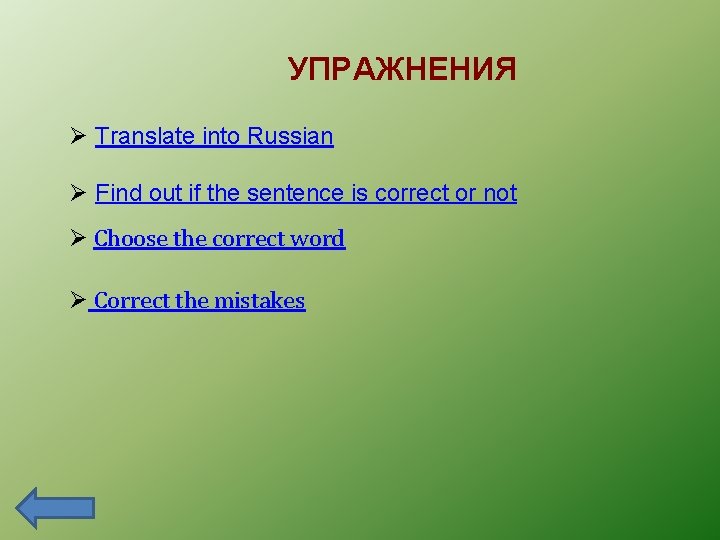 УПРАЖНЕНИЯ

➢ Translate into Russian

➢ Find out if the sentence is correct or not

➢ Choose the correct word

➢ Correct the mistakes